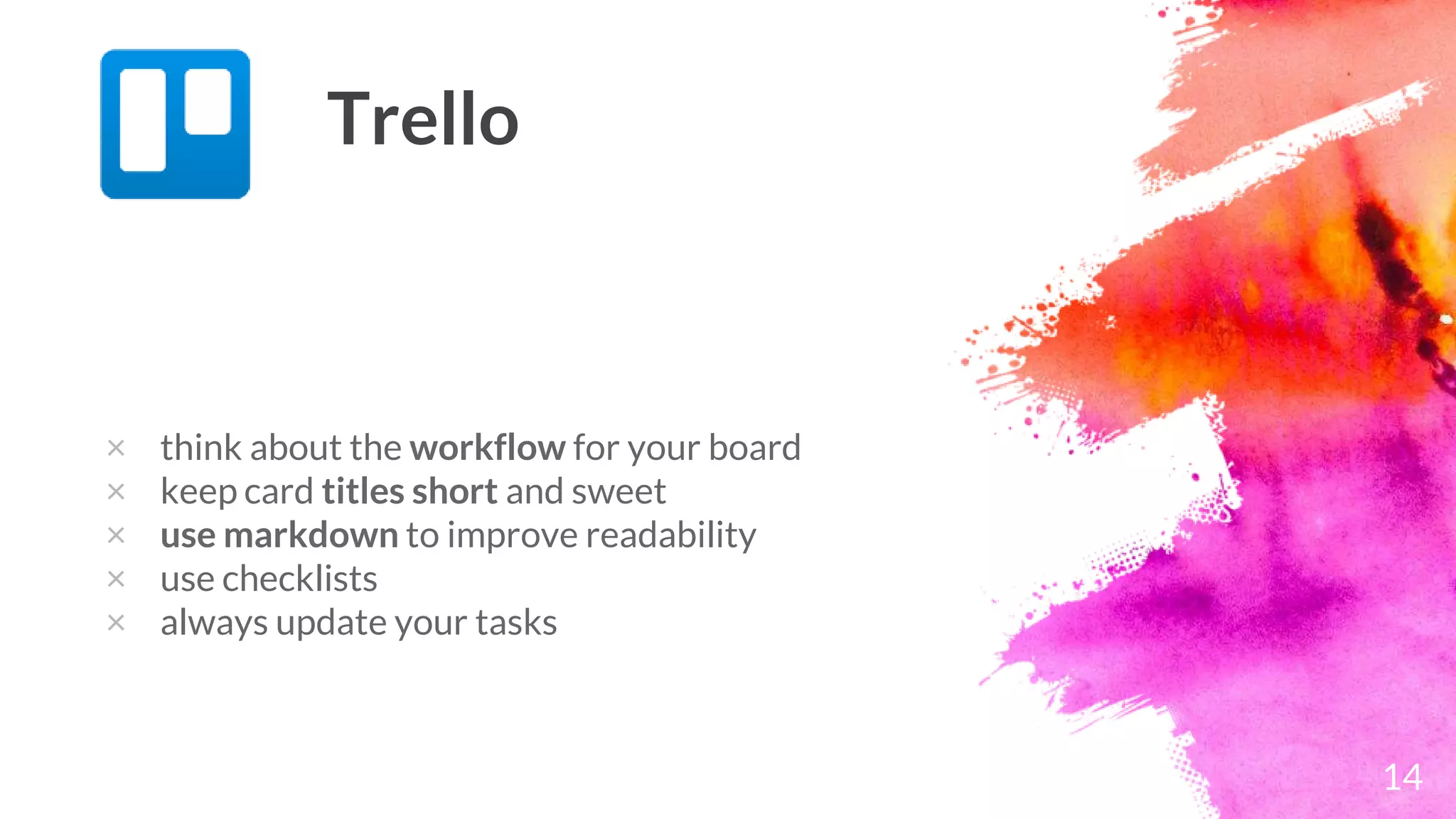 Trello

× think about the workflow for your board
× keep card titles short and sweet
× use markdown to improve readability
× use checklists
× always update your tasks

14